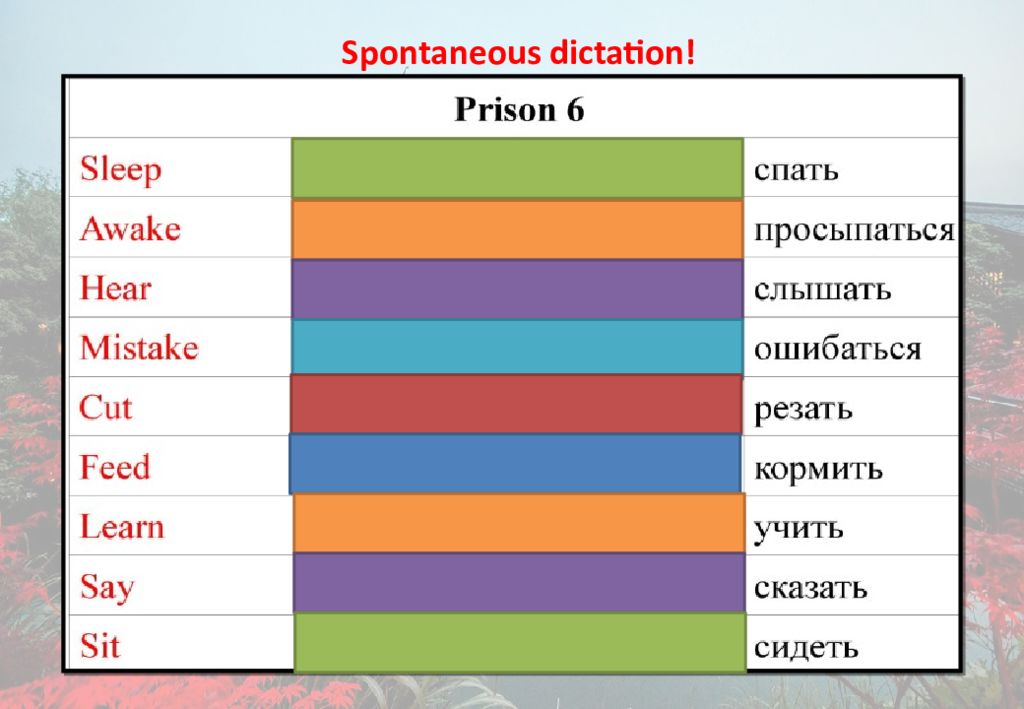 Spontaneous dictation!

| Prison 6 | | |
|---|---|---|
| Sleep | | спать |
| Awake | | просыпаться |
| Hear | | слышать |
| Mistake | | ошибаться |
| Cut | | резать |
| Feed | | кормить |
| Learn | | учить |
| Say | | сказать |
| Sit | | сидеть |